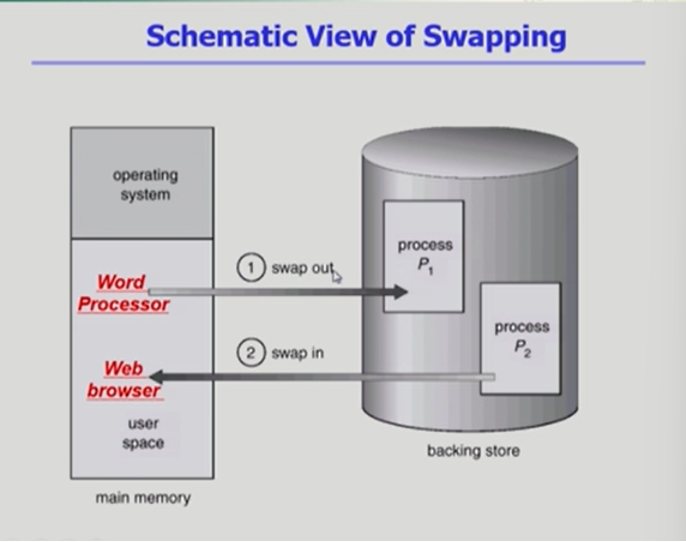 Schematic View of Swapping

operating system

Word Processor

Web browser

user space

main memory

1 swap out

2 swap in

process $P_1$

process $P_2$

backing store